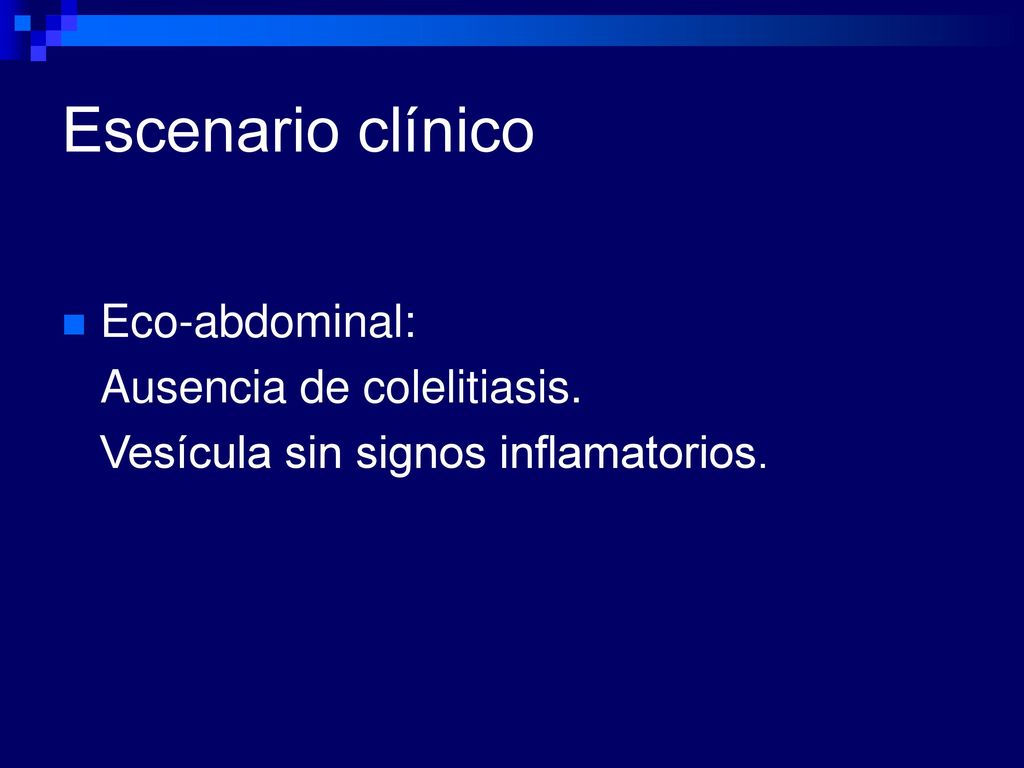 Escenario clínico

Eco-abdominal:
Ausencia de colelitiasis.
Vesícula sin signos inflamatorios.